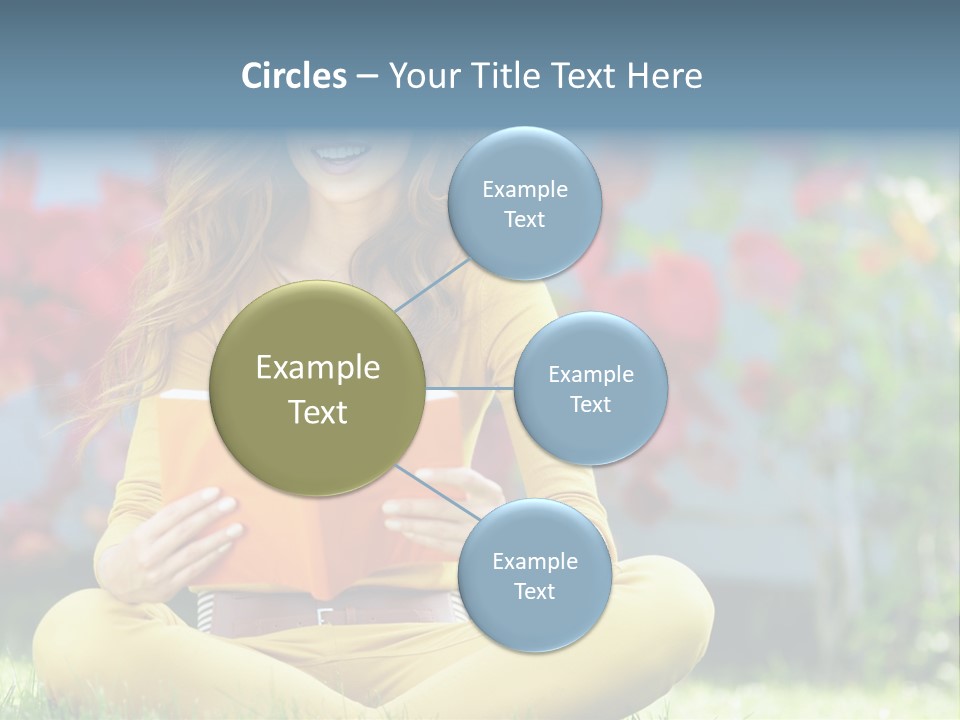 Circles – Your Title Text Here

Example Text

Example Text

Example Text

Example Text